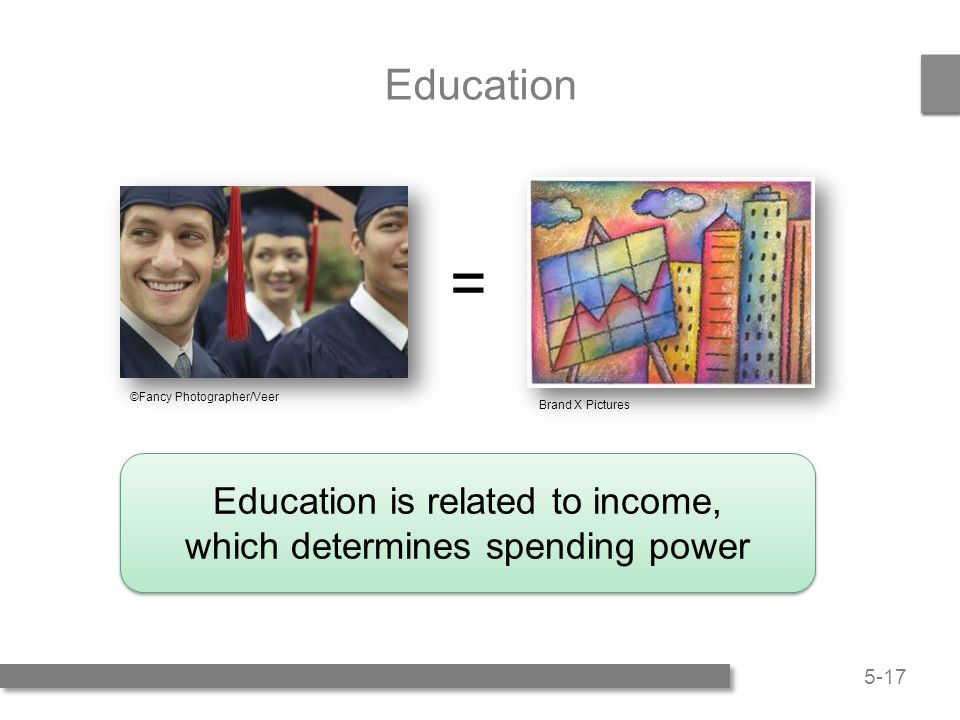 Education

=

©Fancy Photographer/Veer

Brand X Pictures

Education is related to income, which determines spending power

5-17